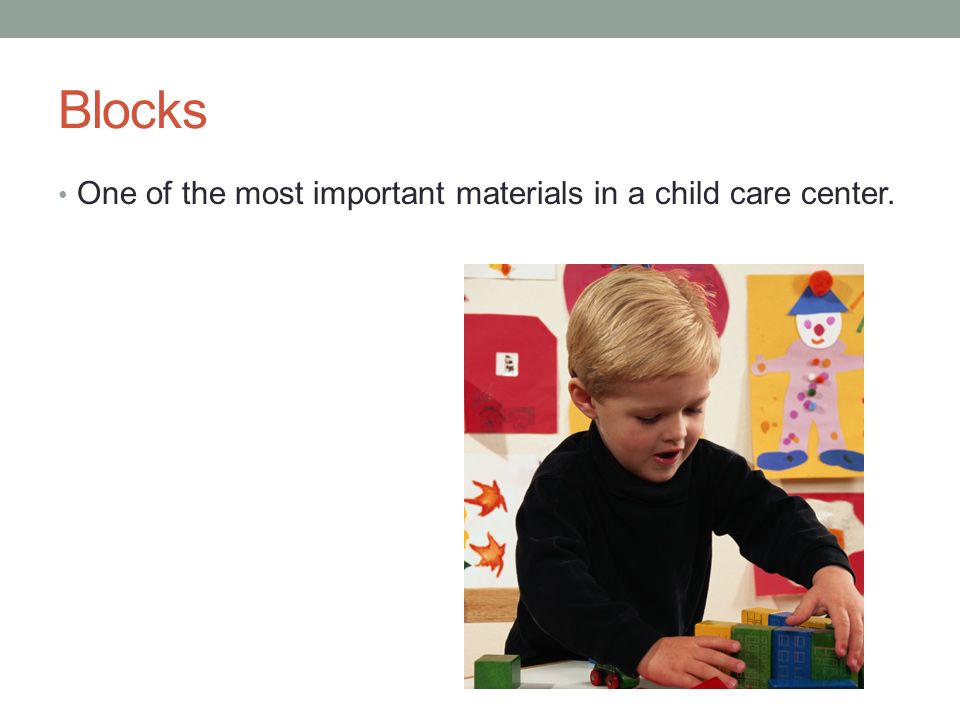 Blocks

• One of the most important materials in a child care center.